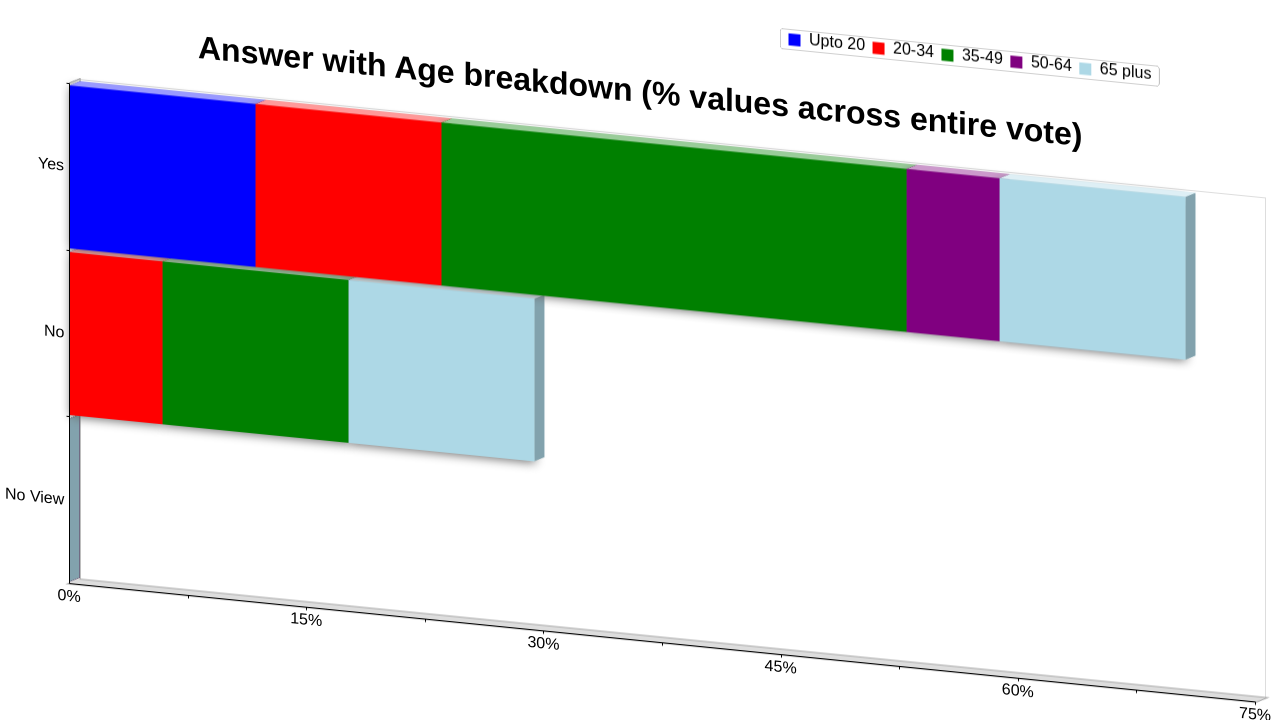 Answer with Age breakdown (% values across entire vote)

Upto 20
20-34
35-49
50-64
65 plus

Yes
No
No View

0%
15%
30%
45%
60%
75%